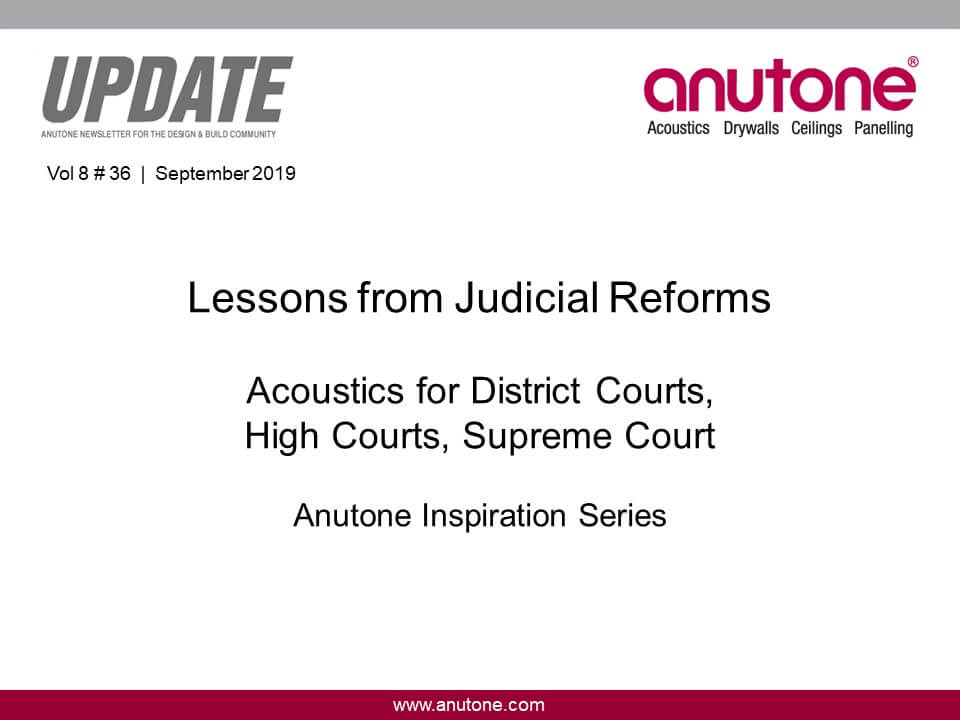 UPDATE
ANUTONE NEWSLETTER FOR THE DESIGN & BUILD COMMUNITY

anutone®
Acoustics Drywalls Ceilings Panelling

Vol 8 # 36 | September 2019

Lessons from Judicial Reforms

Acoustics for District Courts, High Courts, Supreme Court

Anutone Inspiration Series

www.anutone.com